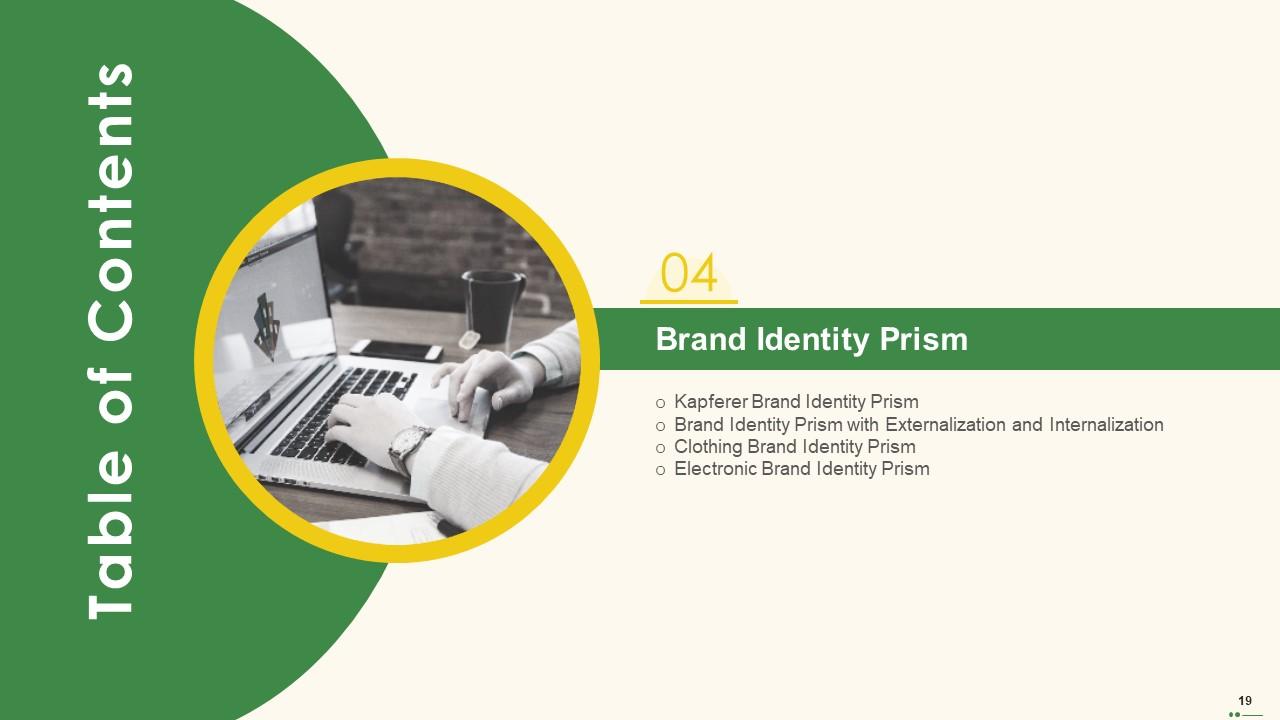 Table of Contents

04

Brand Identity Prism

o Kapferer Brand Identity Prism
o Brand Identity Prism with Externalization and Internalization
o Clothing Brand Identity Prism
o Electronic Brand Identity Prism

19